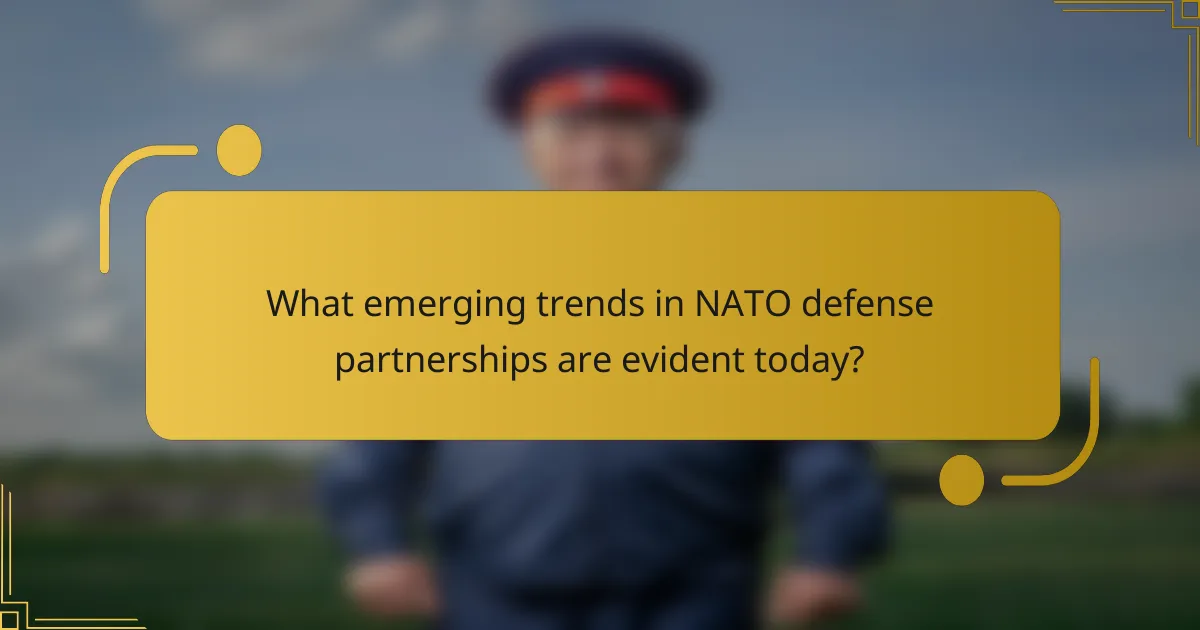 What emerging trends in NATO defense partnerships are evident today?